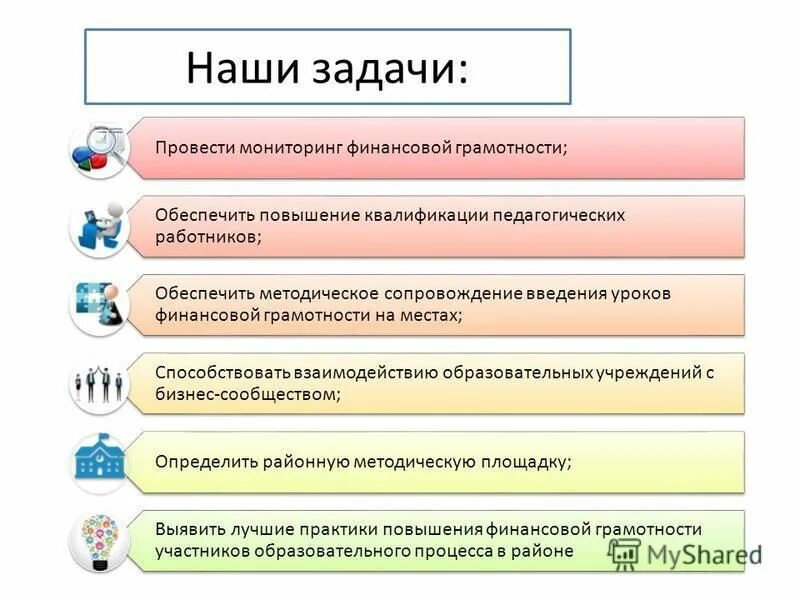 Наши задачи:

Провести мониторинг финансовой грамотности;

Обеспечить повышение квалификации педагогических работников;

Обеспечить методическое сопровождение введения уроков финансовой грамотности на местах;

Способствовать взаимодействию образовательных учреждений с бизнес-сообществом;

Определить районную методическую площадку;

Выявить лучшие практики повышения финансовой грамотности участников образовательного процесса в районе

MyShared